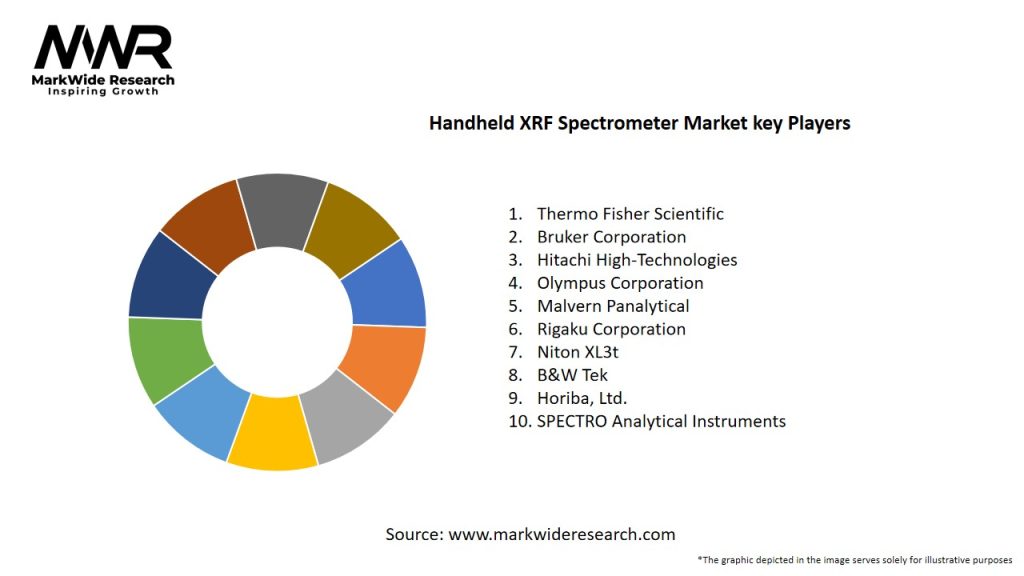 MWR
MarkWide Research
Inspiring Growth

Handheld XRF Spectrometer Market key Players

1. Thermo Fisher Scientific
2. Bruker Corporation
3. Hitachi High-Technologies
4. Olympus Corporation
5. Malvern Panalytical
6. Rigaku Corporation
7. Niton XL3t
8. B&W Tek
9. Horiba, Ltd.
10. SPECTRO Analytical Instruments

Source: www.markwideresearch.com

*The graphic depicted in the image serves solely for illustrative purposes